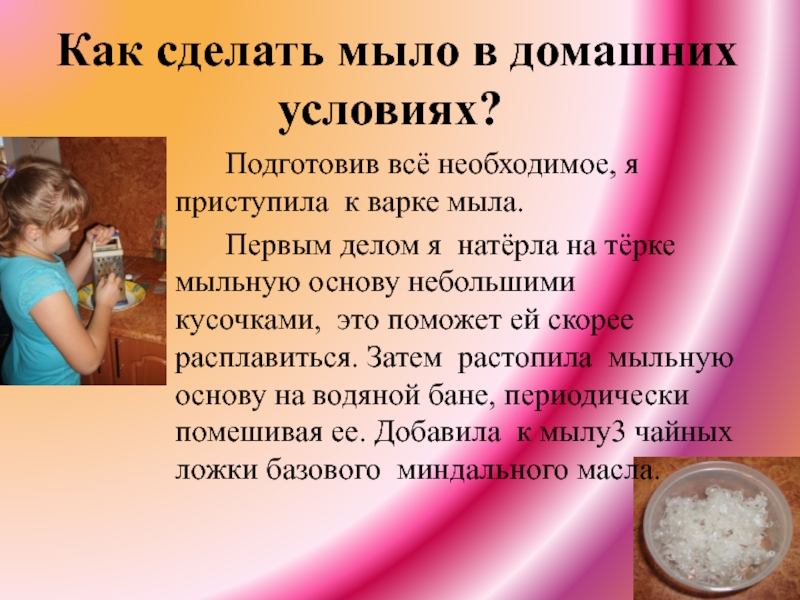 Как сделать мыло в домашних условиях?

Подготовив всё необходимое, я приступила к варке мыла.

Первым делом я натёрла на тёрке мыльную основу небольшими кусочками, это поможет ей скорее расплавиться. Затем растопила мыльную основу на водяной бане, периодически помешивая ее. Добавила к мылу3 чайных ложки базового миндального масла.